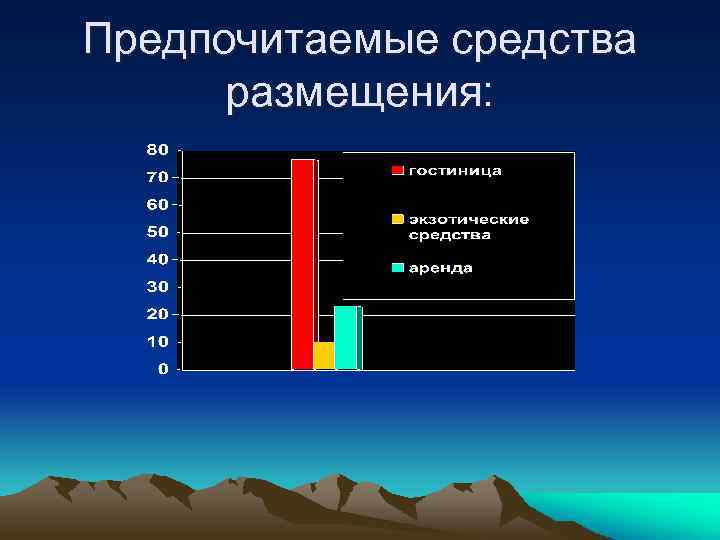 Предпочитаемые средства размещения:

80
70
60
50
40
30
20
10
0

гостиница
экзотические средства
аренда